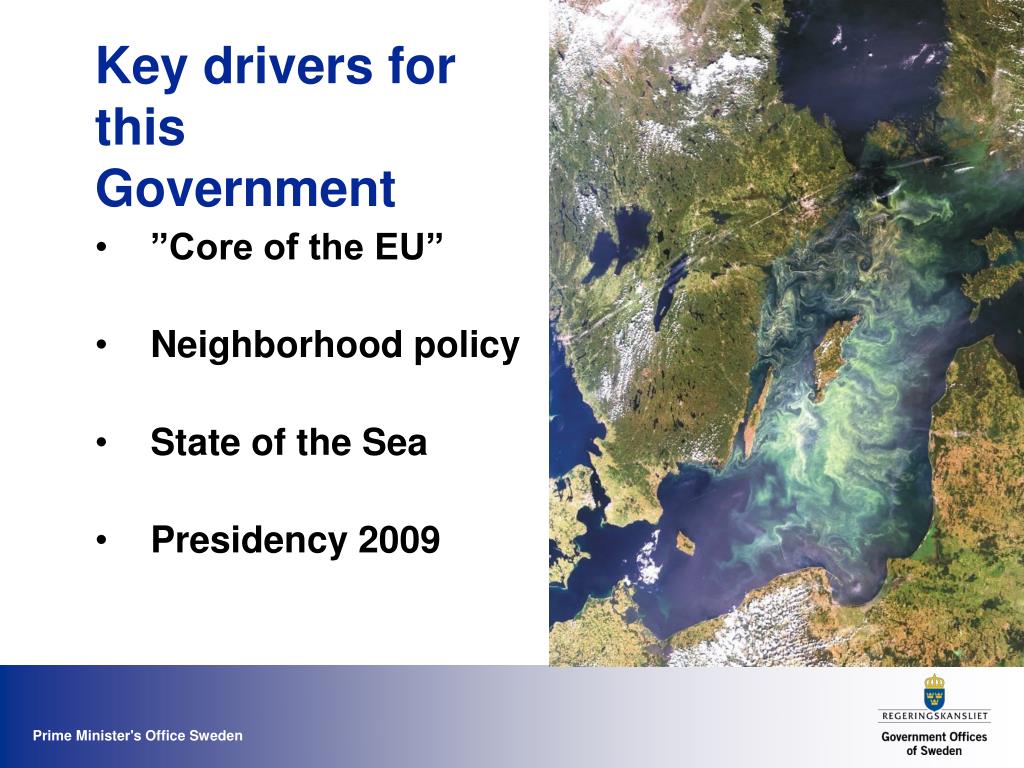 Key drivers for this Government

• ”Core of the EU”

• Neighborhood policy

• State of the Sea

• Presidency 2009

Prime Minister's Office Sweden

REGERINGSKANSLIET
Government Offices of Sweden